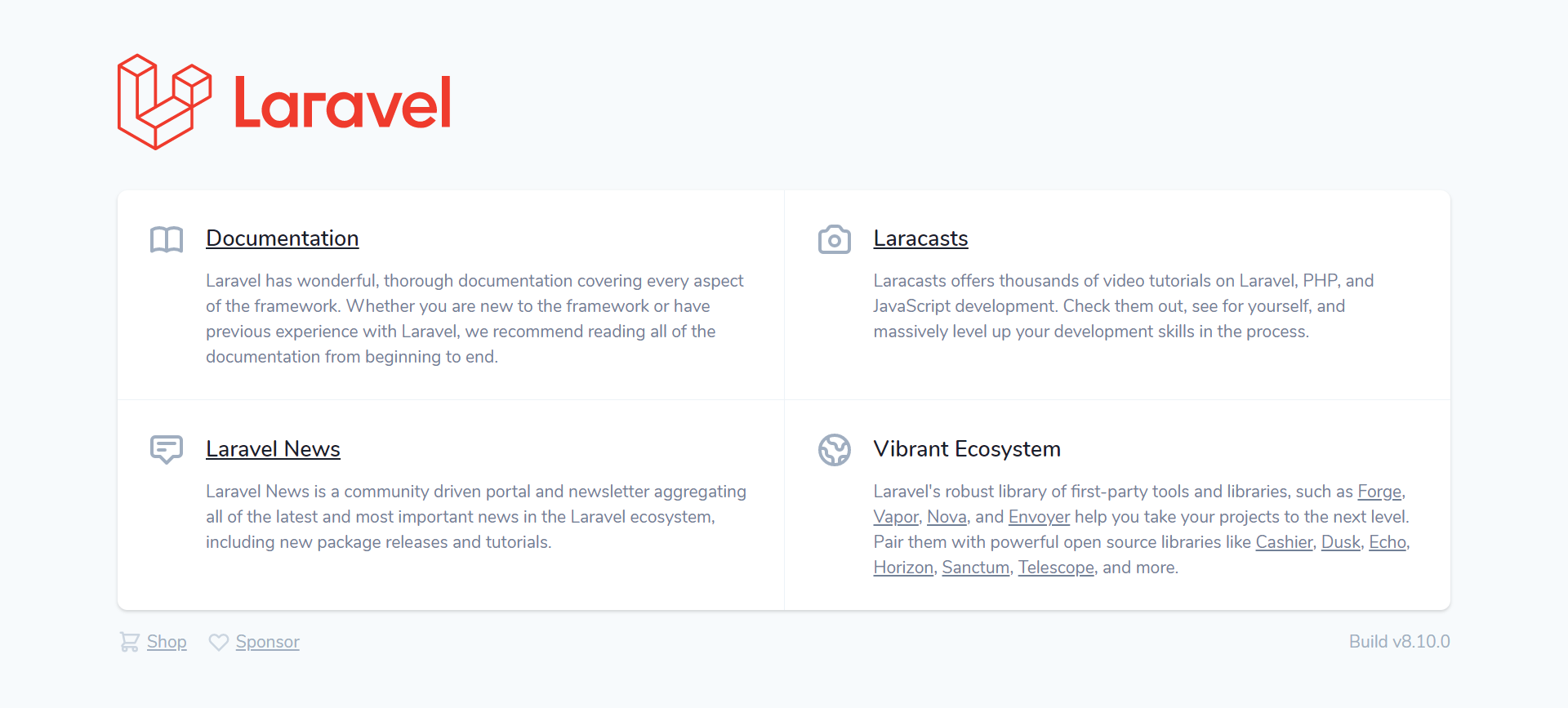 Laravel

Documentation

Laravel has wonderful, thorough documentation covering every aspect of the framework. Whether you are new to the framework or have previous experience with Laravel, we recommend reading all of the documentation from beginning to end.

Laracasts

Laracasts offers thousands of video tutorials on Laravel, PHP, and JavaScript development. Check them out, see for yourself, and massively level up your development skills in the process.

Laravel News

Laravel News is a community driven portal and newsletter aggregating all of the latest and most important news in the Laravel ecosystem, including new package releases and tutorials.

Vibrant Ecosystem

Laravel's robust library of first-party tools and libraries, such as Forge, Vapor, Nova, and Envoyer help you take your projects to the next level. Pair them with powerful open source libraries like Cashier, Dusk, Echo, Horizon, Sanctum, Telescope, and more.

Shop Sponsor

Build v8.10.0